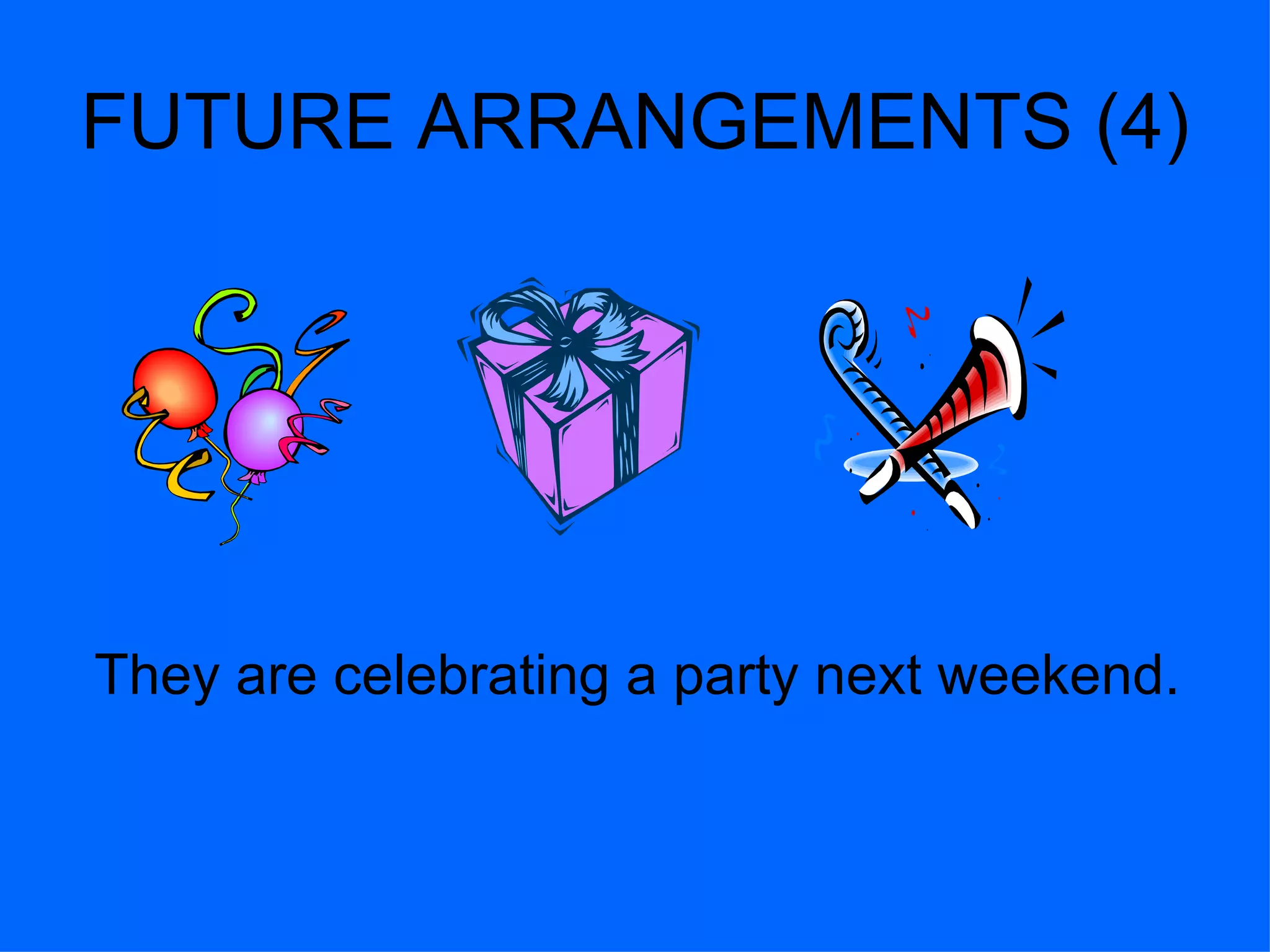 FUTURE ARRANGEMENTS (4)

They are celebrating a party next weekend.